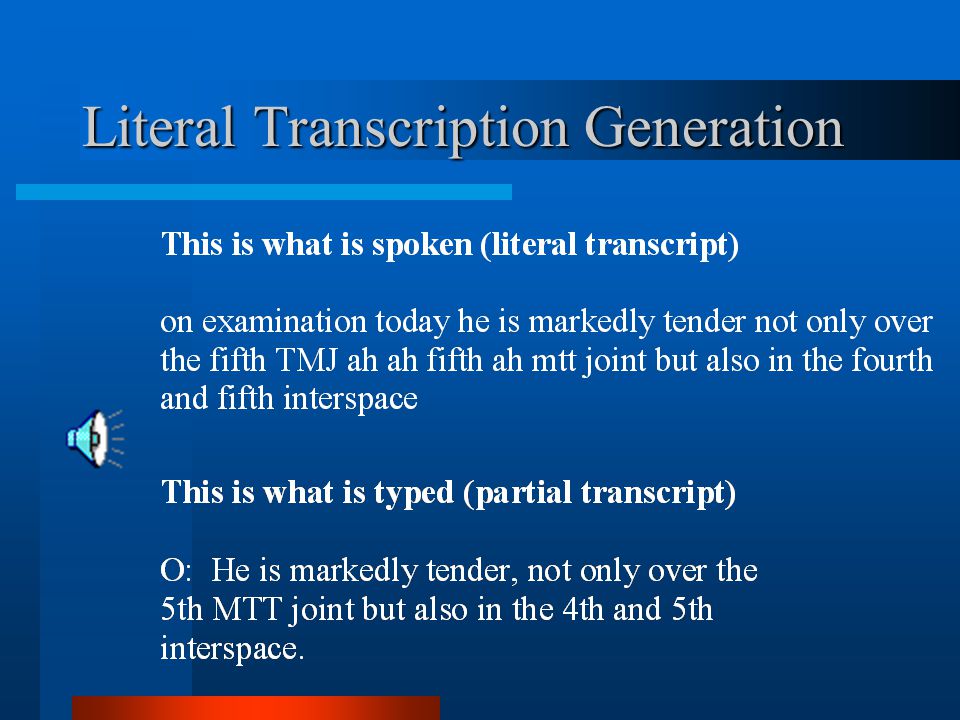 Literal Transcription Generation

This is what is spoken (literal transcript)

on examination today he is markedly tender not only over the fifth TMJ ah ah fifth ah mtt joint but also in the fourth and fifth interspace

This is what is typed (partial transcript)

O: He is markedly tender, not only over the 5th MTT joint but also in the 4th and 5th interspace.